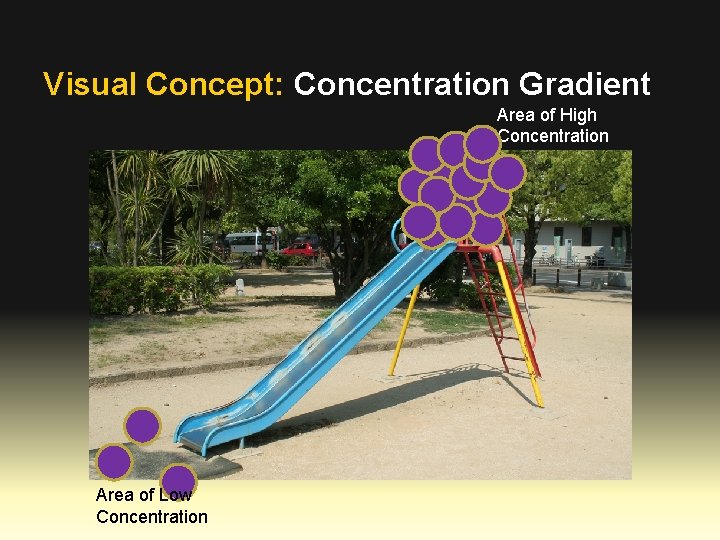 Visual Concept: Concentration Gradient

Area of High Concentration

Area of Low Concentration